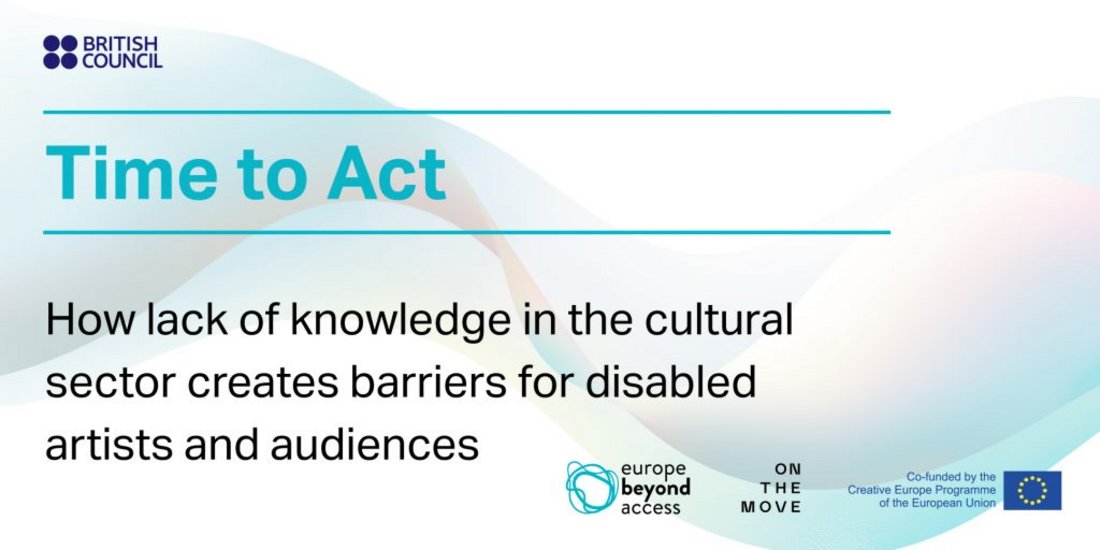 BRITISH COUNCIL

Time to Act

How lack of knowledge in the cultural sector creates barriers for disabled artists and audiences

europe beyond access

ON THE MOVE

Co-funded by the Creative Europe Programme of the European Union